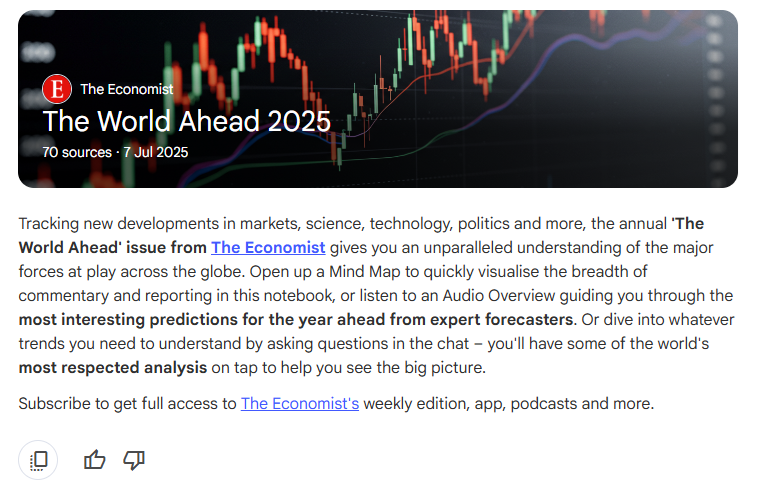 E The Economist

The World Ahead 2025

70 sources · 7 Jul 2025

Tracking new developments in markets, science, technology, politics and more, the annual 'The World Ahead' issue from The Economist gives you an unparalleled understanding of the major forces at play across the globe. Open up a Mind Map to quickly visualise the breadth of commentary and reporting in this notebook, or listen to an Audio Overview guiding you through the most interesting predictions for the year ahead from expert forecasters. Or dive into whatever trends you need to understand by asking questions in the chat – you'll have some of the world's most respected analysis on tap to help you see the big picture.

Subscribe to get full access to The Economist's weekly edition, app, podcasts and more.